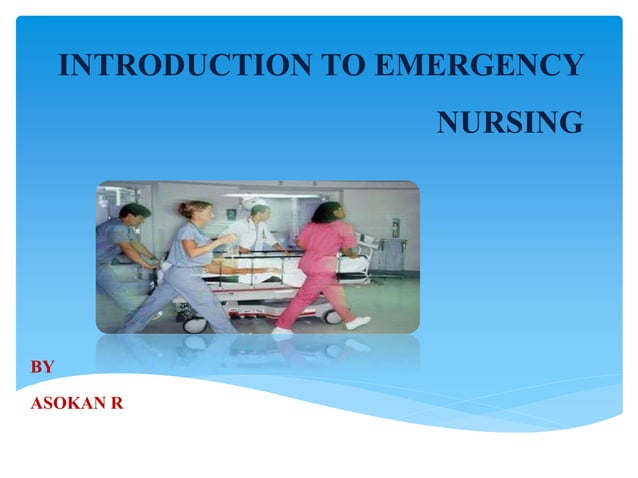 INTRODUCTION TO EMERGENCY NURSING

BY

ASOKAN R